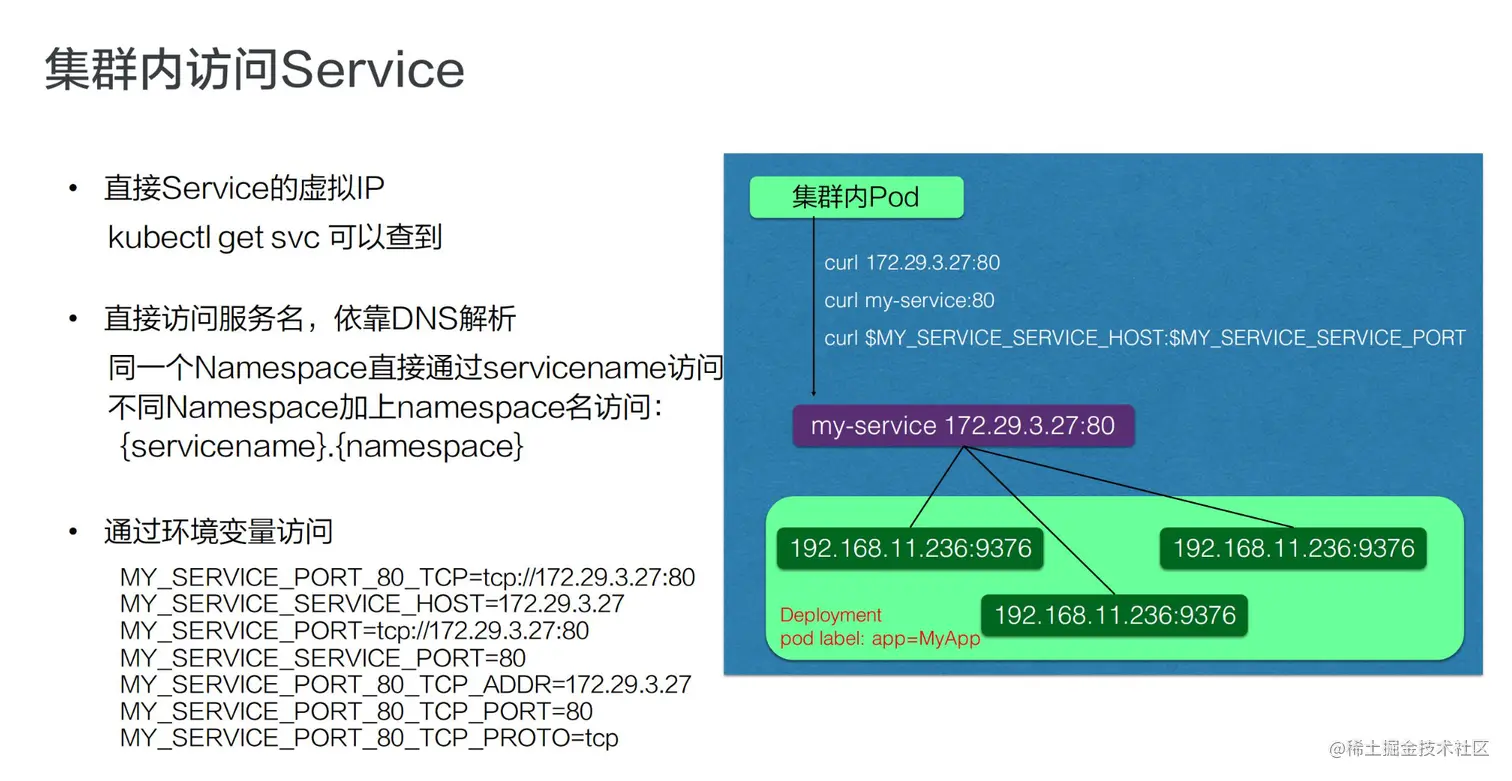 集群内访问Service

• 直接Service的虚拟IP
kubectl get svc 可以查到

• 直接访问服务名，依靠DNS解析
同一个Namespace直接通过servicename访问
不同Namespace加上namespace名访问：
{servicename}.{namespace}

• 通过环境变量访问
MY_SERVICE_PORT_80_TCP=tcp://172.29.3.27:80
MY_SERVICE_SERVICE_HOST=172.29.3.27
MY_SERVICE_PORT=tcp://172.29.3.27:80
MY_SERVICE_SERVICE_PORT=80
MY_SERVICE_PORT_80_TCP_ADDR=172.29.3.27
MY_SERVICE_PORT_80_TCP_PORT=80
MY_SERVICE_PORT_80_TCP_PROTO=tcp

集群内Pod

curl 172.29.3.27:80
curl my-service:80
curl $MY_SERVICE_SERVICE_HOST:$MY_SERVICE_SERVICE_PORT

my-service 172.29.3.27:80

192.168.11.236:9376
192.168.11.236:9376
192.168.11.236:9376

Deployment
pod label: app=MyApp

@稀土掘金技术社区